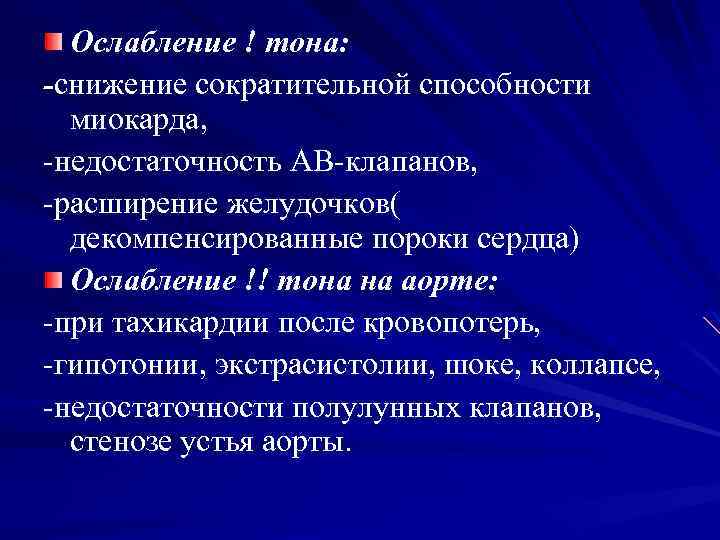 Ослабление ! тона:
-снижение сократительной способности миокарда,
-недостаточность АВ-клапанов,
-расширение желудочков( декомпенсированные пороки сердца)
Ослабление !! тона на аорте:
-при тахикардии после кровопотерь,
-гипотонии, экстрасистолии, шоке, коллапсе,
-недостаточности полулунных клапанов, стенозе устья аорты.